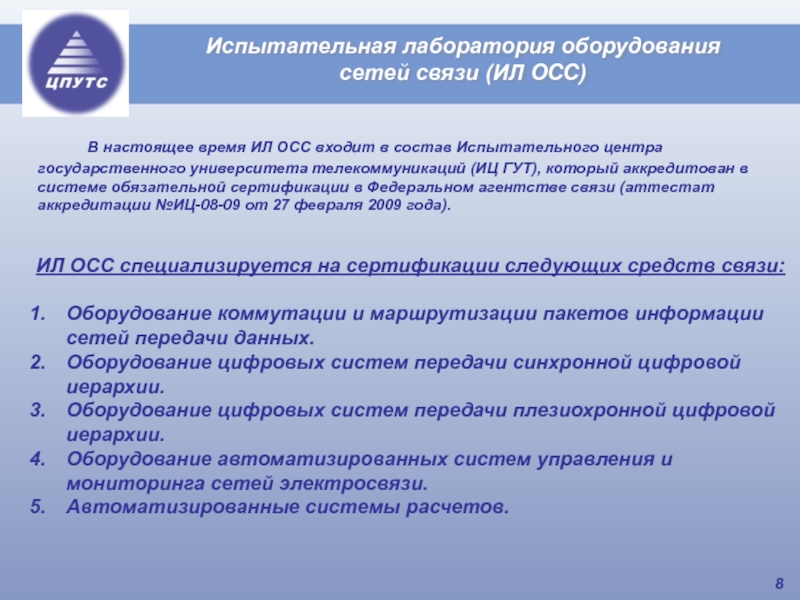 ЦПУТС

Испытательная лаборатория оборудования сетей связи (ИЛ ОСС)

В настоящее время ИЛ ОСС входит в состав Испытательного центра государственного университета телекоммуникаций (ИЦ ГУТ), который аккредитован в системе обязательной сертификации в Федеральном агентстве связи (аттестат аккредитации №ИЦ-08-09 от 27 февраля 2009 года).

ИЛ ОСС специализируется на сертификации следующих средств связи:

1. Оборудование коммутации и маршрутизации пакетов информации сетей передачи данных.
2. Оборудование цифровых систем передачи синхронной цифровой иерархии.
3. Оборудование цифровых систем передачи плезиохронной цифровой иерархии.
4. Оборудование автоматизированных систем управления и мониторинга сетей электросвязи.
5. Автоматизированные системы расчетов.

8